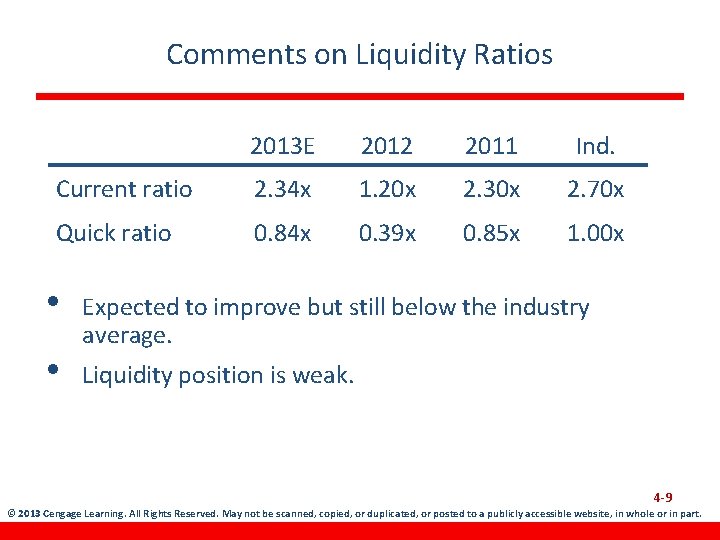 Comments on Liquidity Ratios

| | 2013E | 2012 | 2011 | Ind. |
|---|---|---|---|---|
| Current ratio | 2.34x | 1.20x | 2.30x | 2.70x |
| Quick ratio | 0.84x | 0.39x | 0.85x | 1.00x |

• Expected to improve but still below the industry average.

• Liquidity position is weak.

4-9

© 2013 Cengage Learning. All Rights Reserved. May not be scanned, copied, or duplicated, or posted to a publicly accessible website, in whole or in part.